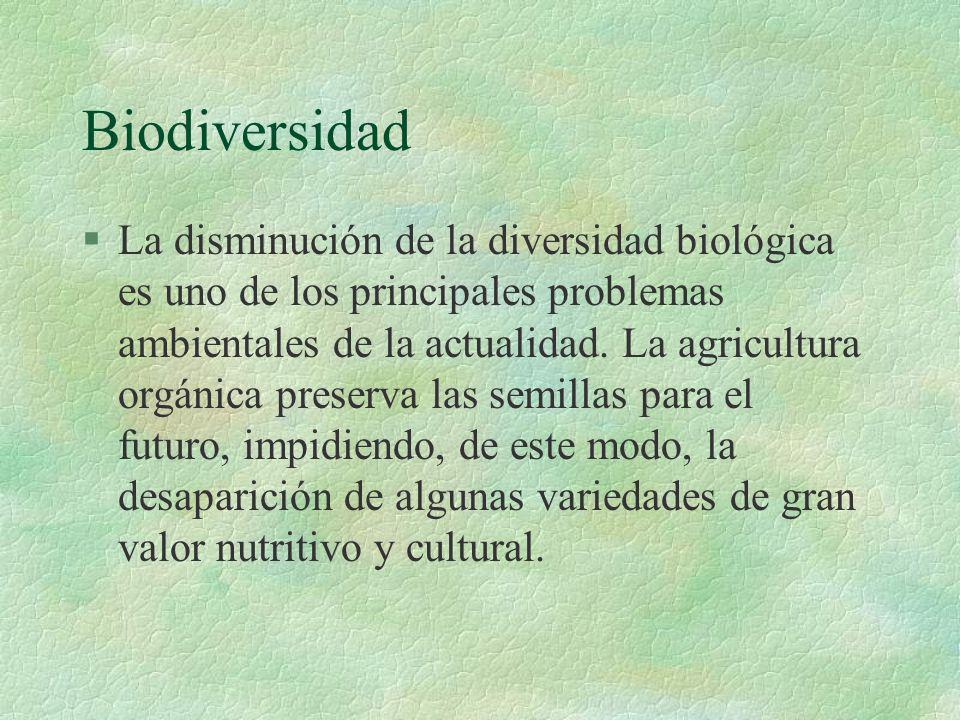 Biodiversidad

§ La disminución de la diversidad biológica es uno de los principales problemas ambientales de la actualidad. La agricultura orgánica preserva las semillas para el futuro, impidiendo, de este modo, la desaparición de algunas variedades de gran valor nutritivo y cultural.